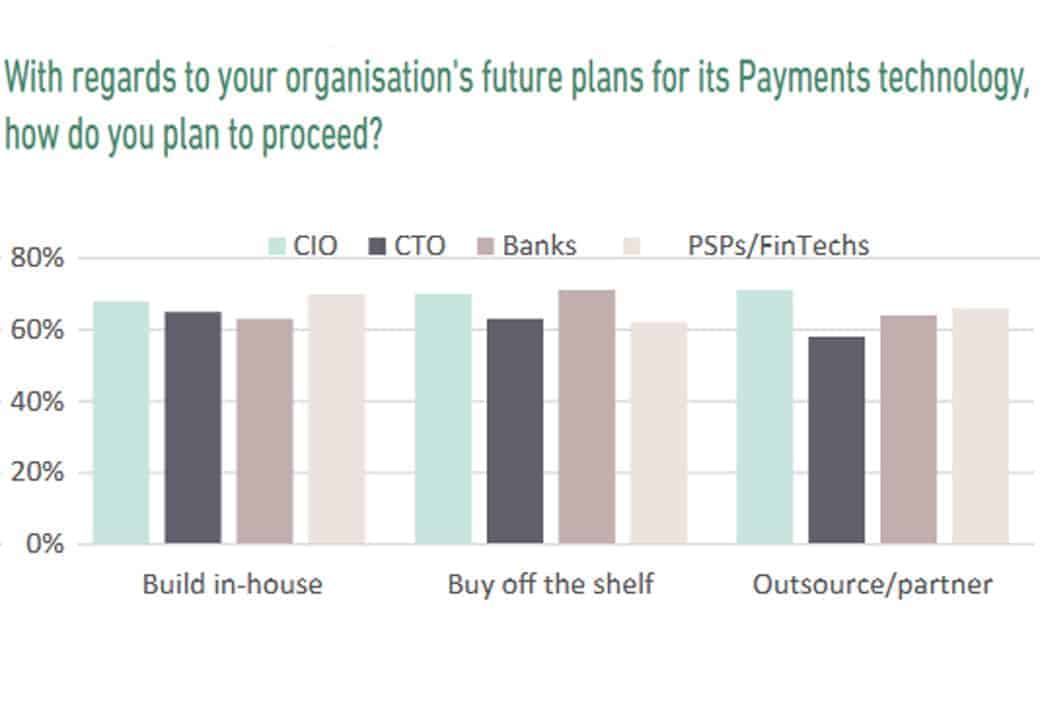 With regards to your organisation's future plans for its Payments technology, how do you plan to proceed?

CIO CTO Banks PSPs/FinTechs

80%
60%
40%
20%
0%

Build in-house
Buy off the shelf
Outsource/partner